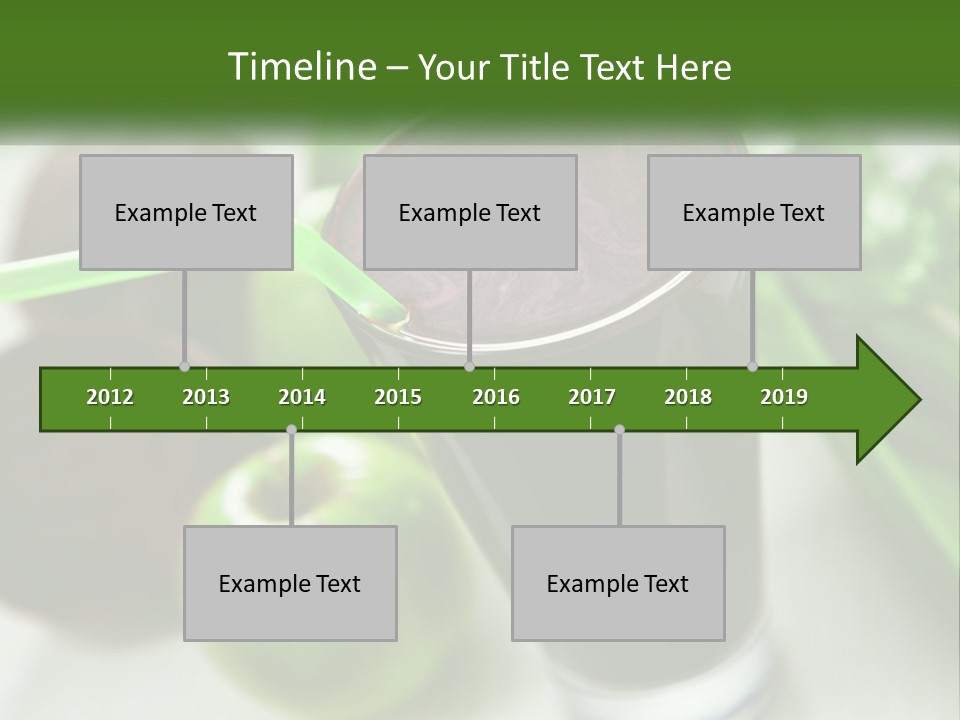 Timeline – Your Title Text Here

Example Text

Example Text

Example Text

2012 2013 2014 2015 2016 2017 2018 2019

Example Text

Example Text